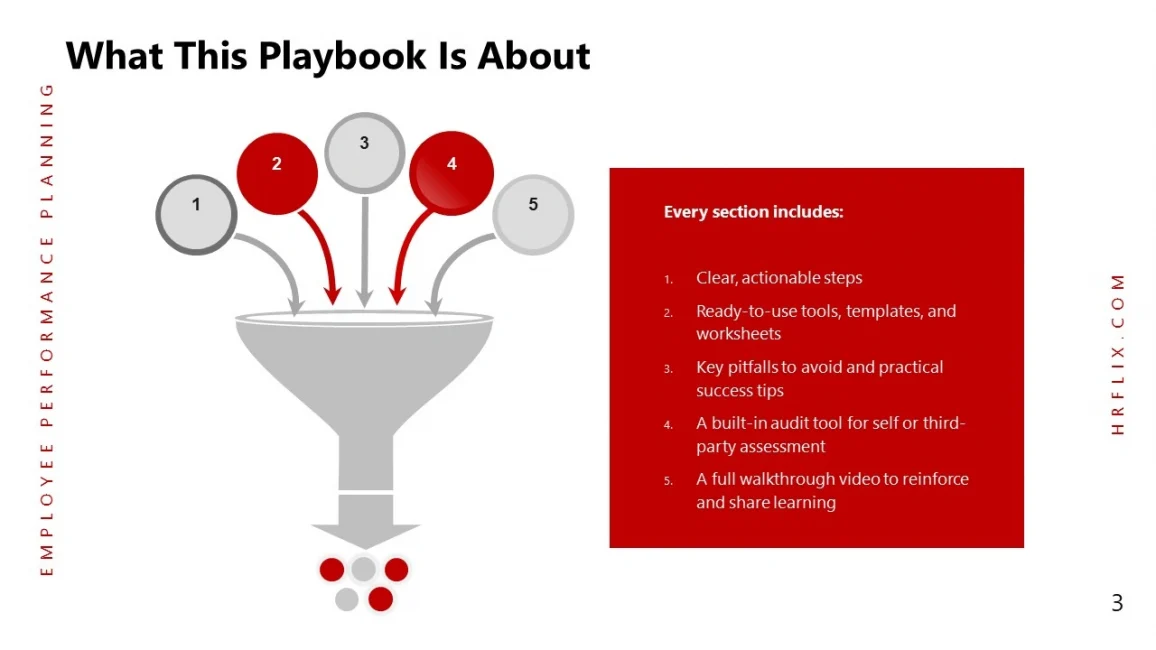 What This Playbook Is About

EMPLOYEE PERFORMANCE PLANNING

1

2

3

4

5

Every section includes:

1. Clear, actionable steps
2. Ready-to-use tools, templates, and worksheets
3. Key pitfalls to avoid and practical success tips
4. A built-in audit tool for self or third-party assessment
5. A full walkthrough video to reinforce and share learning

HRFLIX.COM

3